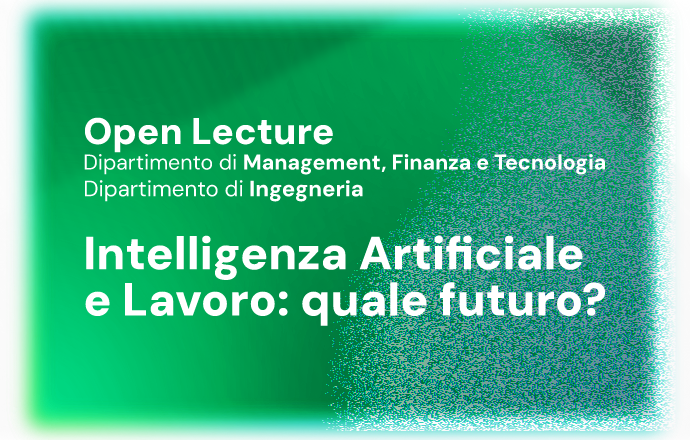 Open Lecture
Dipartimento di Management, Finanza e Tecnologia
Dipartimento di Ingegneria

Intelligenza Artificiale e Lavoro: quale futuro?